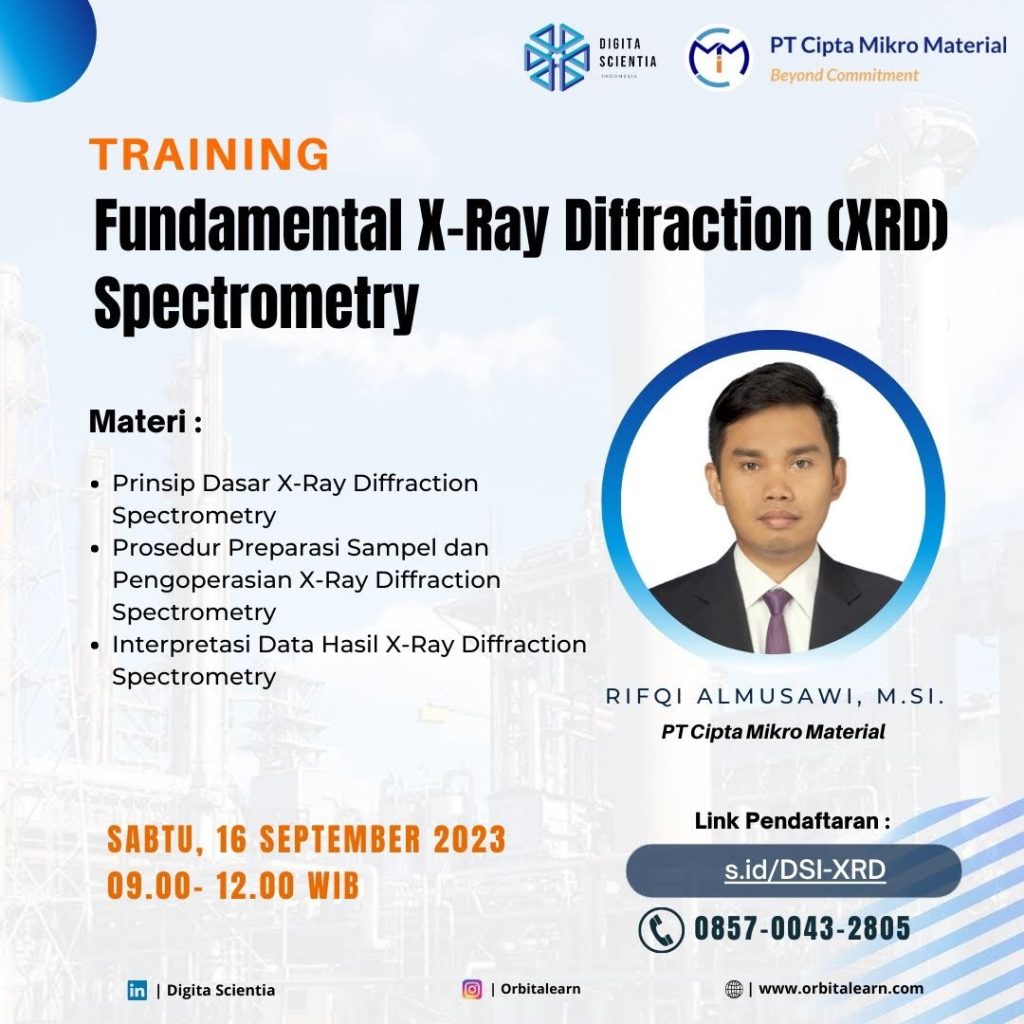 DIGITA SCIENTIA INDONESIA

PT Cipta Mikro Material
Beyond Commitment

TRAINING

Fundamental X-Ray Diffraction (XRD) Spectrometry

Materi :

• Prinsip Dasar X-Ray Diffraction Spectrometry
• Prosedur Preparasi Sampel dan Pengoperasian X-Ray Diffraction Spectrometry
• Interpretasi Data Hasil X-Ray Diffraction Spectrometry

RIFQI ALMUSAWI, M.SI.
PT Cipta Mikro Material

SABTU, 16 SEPTEMBER 2023
09.00- 12.00 WIB

Link Pendaftaran :
s.id/DSI-XRD

0857-0043-2805

| Digita Scientia

| Orbitalearn

| www.orbitalearn.com